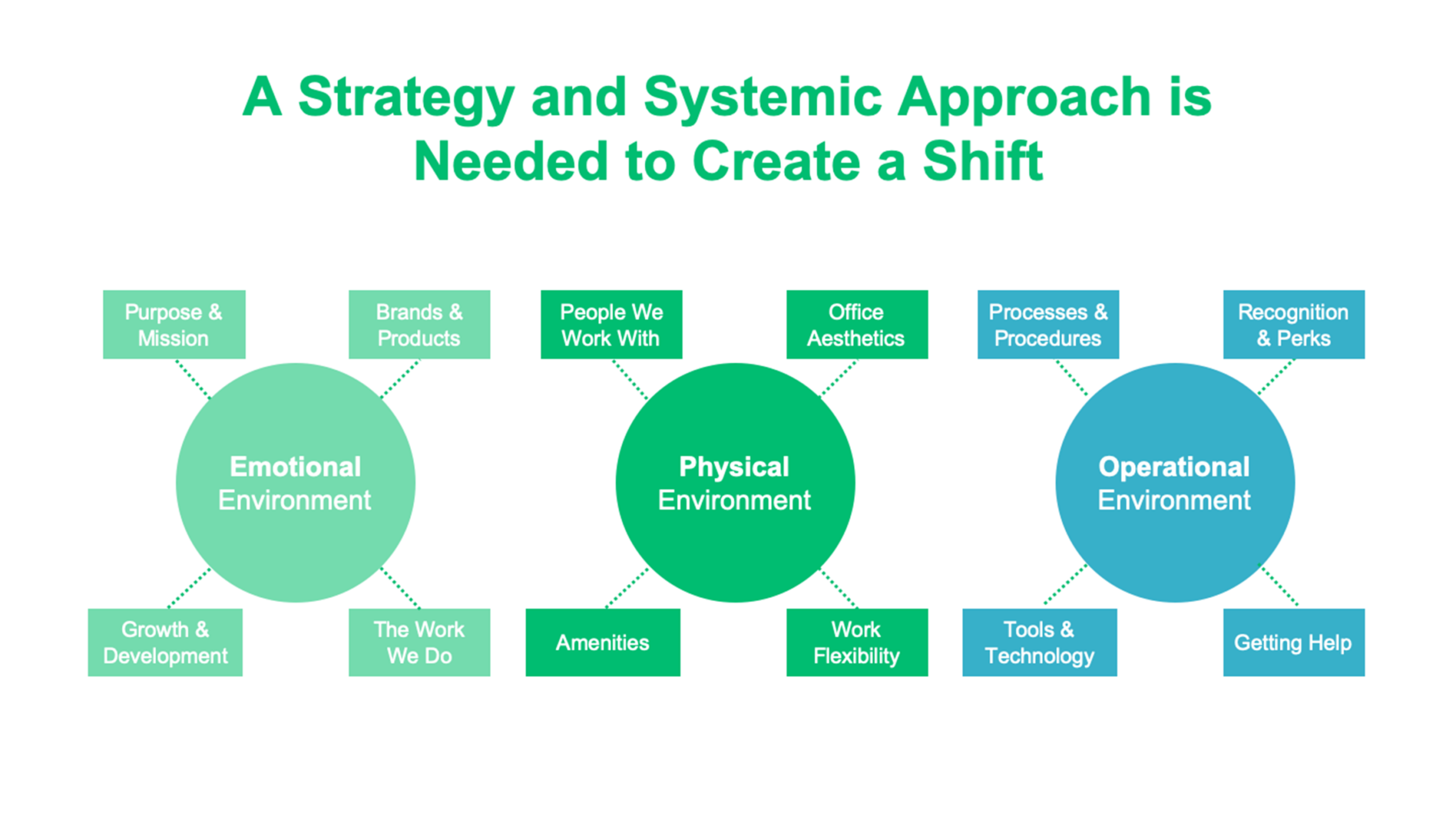 A Strategy and Systemic Approach is Needed to Create a Shift

Purpose & Mission

Brands & Products

Emotional Environment

Growth & Development

The Work We Do

People We Work With

Office Aesthetics

Physical Environment

Amenities

Work Flexibility

Processes & Procedures

Recognition & Perks

Operational Environment

Tools & Technology

Getting Help